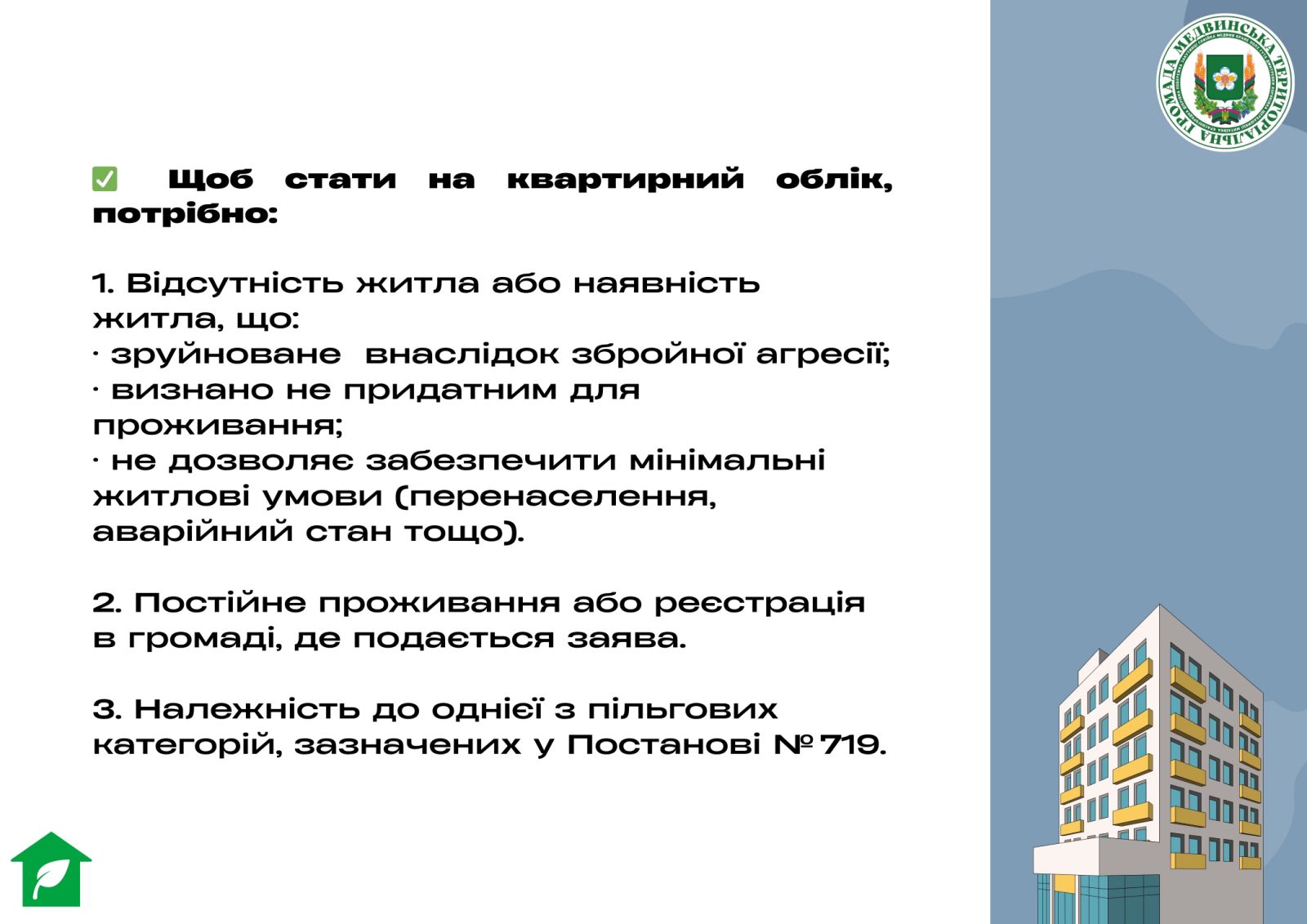 МЕДВИНСЬКА ТЕРИТОРІАЛЬНА ГРОМАДА

✅ Щоб стати на квартирний облік, потрібно:

1. Відсутність житла або наявність житла, що:
· зруйноване внаслідок збройної агресії;
· визнано не придатним для проживання;
· не дозволяє забезпечити мінімальні житлові умови (перенаселення, аварійний стан тощо).

2. Постійне проживання або реєстрація в громаді, де подається заява.

3. Належність до однієї з пільгових категорій, зазначених у Постанові № 719.